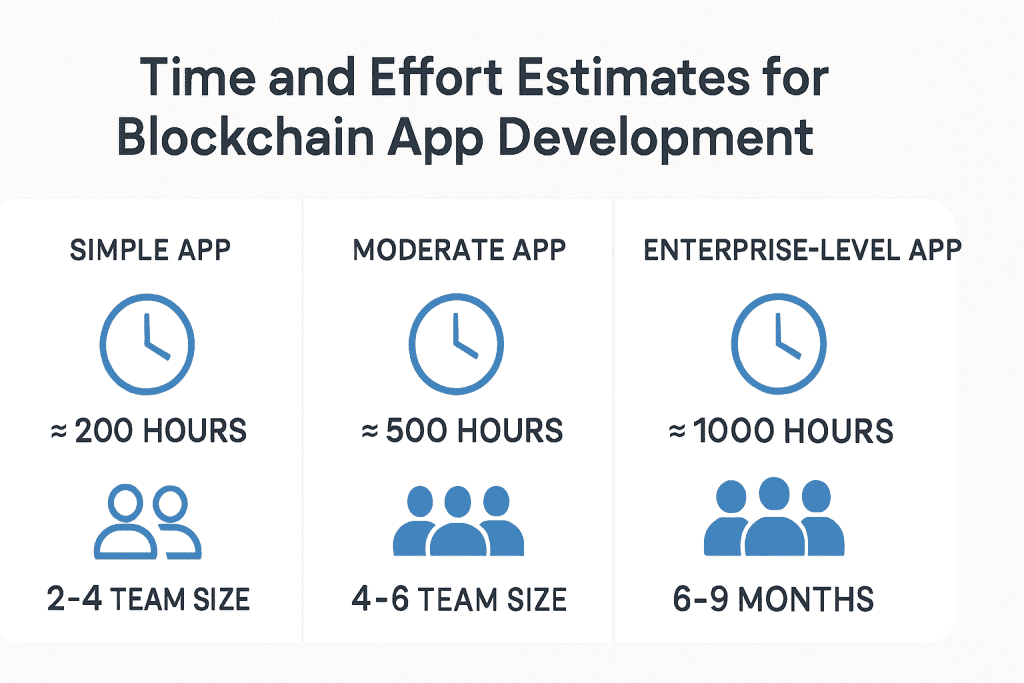 Time and Effort Estimates for Blockchain App Development

SIMPLE APP

≈ 200 HOURS

2-4 TEAM SIZE

MODERATE APP

≈ 500 HOURS

4-6 TEAM SIZE

ENTERPRISE-LEVEL APP

≈ 1000 HOURS

6-9 MONTHS